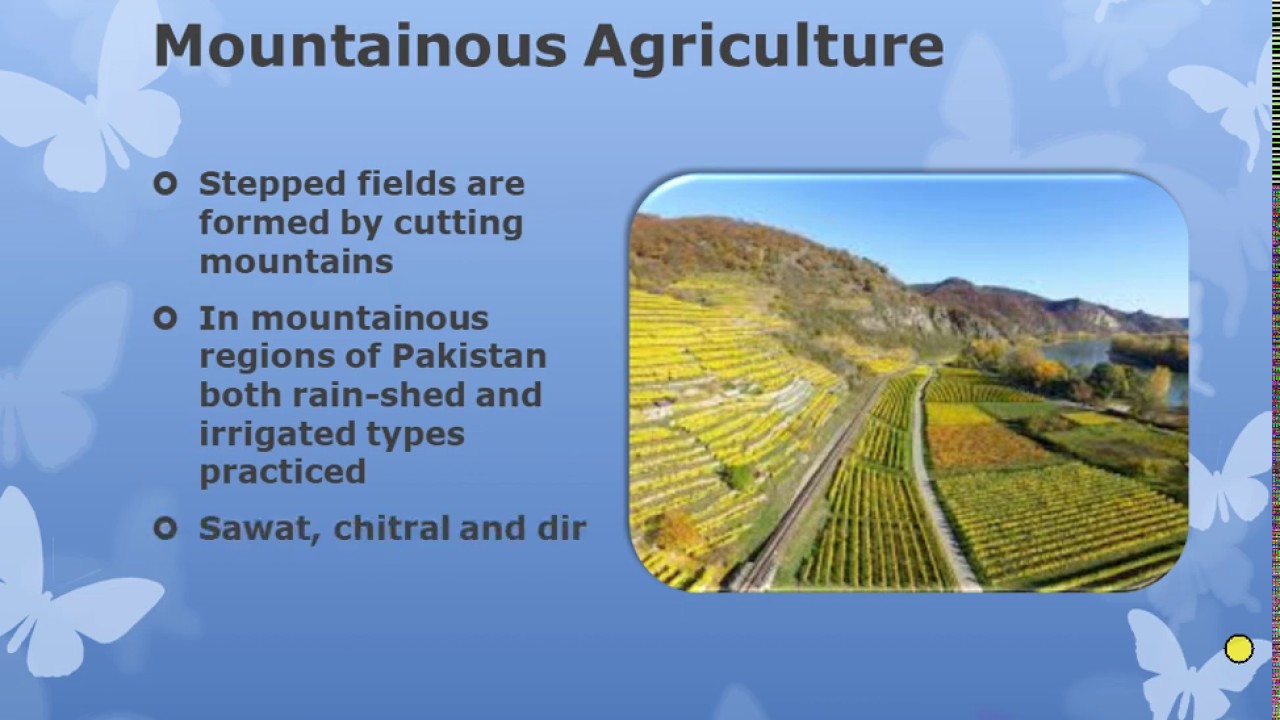 Mountainous Agriculture

Stepped fields are formed by cutting mountains

In mountainous regions of Pakistan both rain-shed and irrigated types practiced

Sawat, chitral and dir